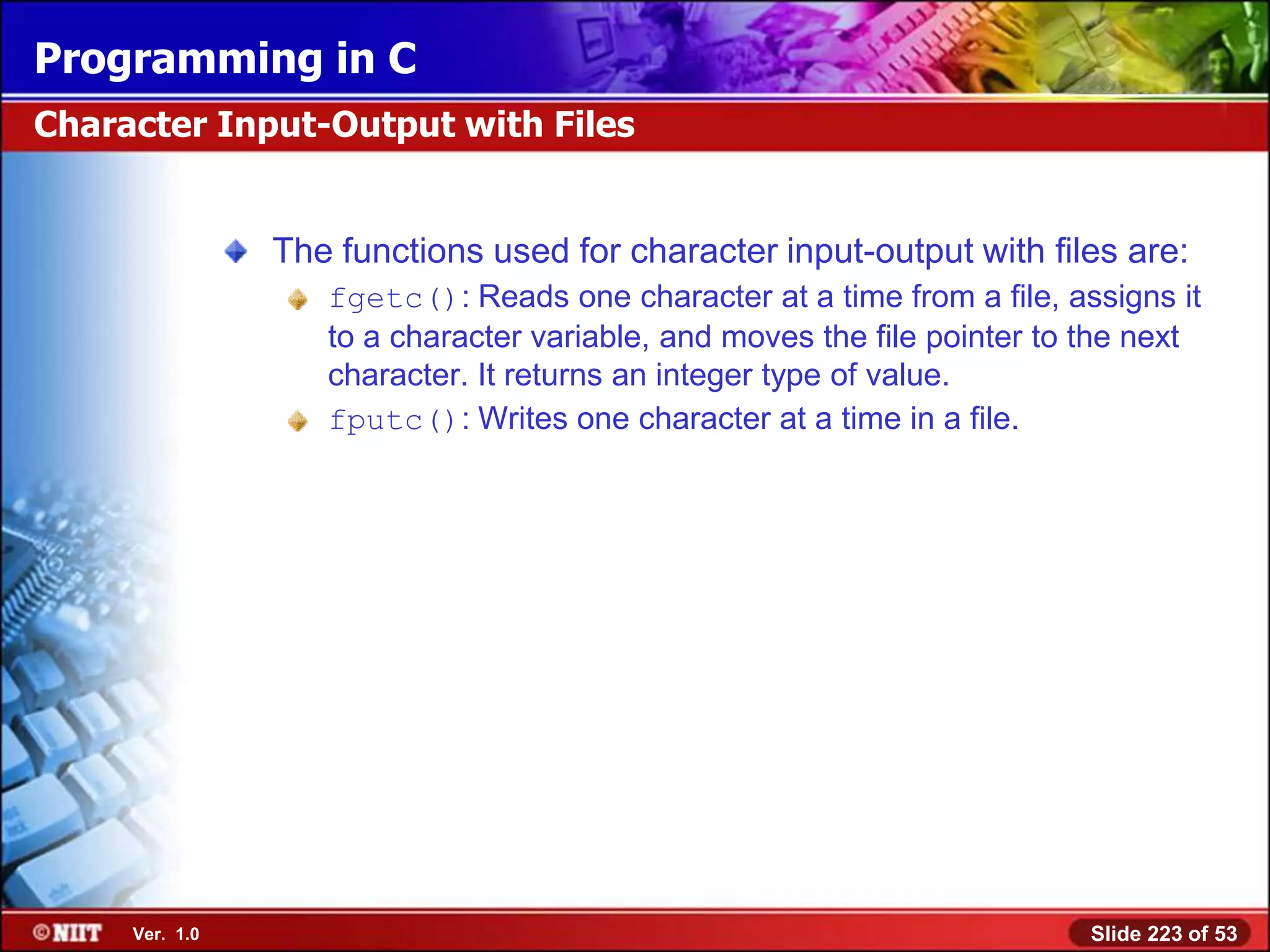 Programming in C

Character Input-Output with Files

The functions used for character input-output with files are:

fgetc(): Reads one character at a time from a file, assigns it to a character variable, and moves the file pointer to the next character. It returns an integer type of value.

fputc(): Writes one character at a time in a file.

©NIIT Ver. 1.0

Slide 223 of 53